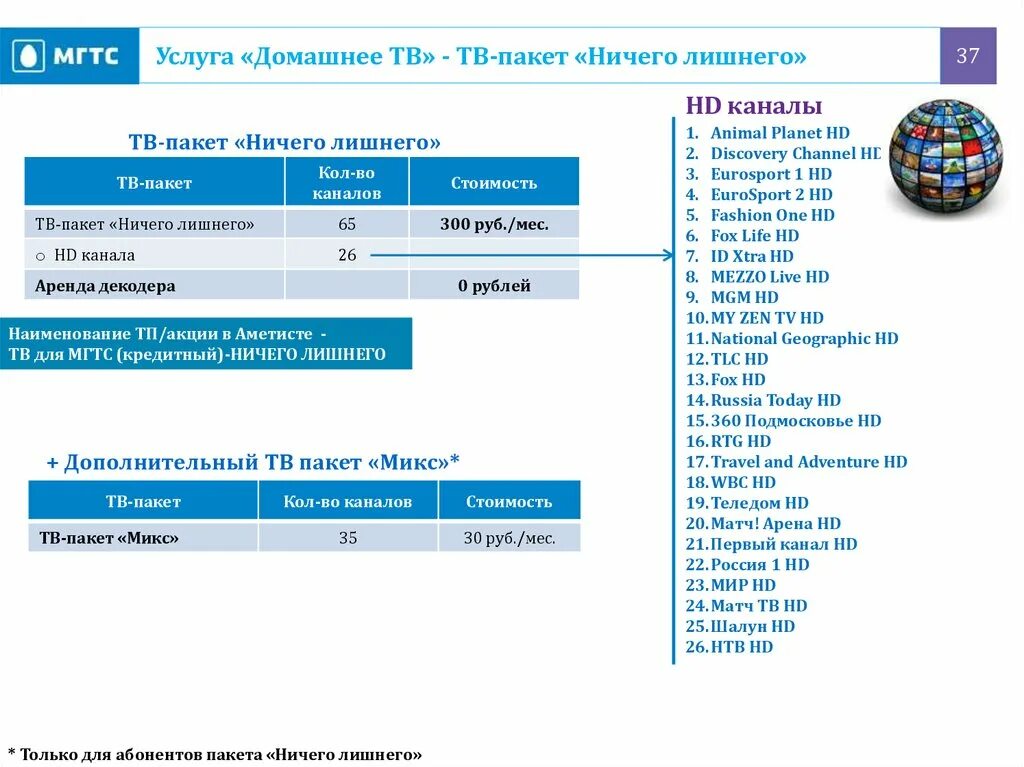 МГТС

Услуга «Домашнее ТВ» - ТВ-пакет «Ничего лишнего»

37

ТВ-пакет «Ничего лишнего»

| ТВ-пакет | Кол-во каналов | Стоимость |
|---|---|---|
| ТВ-пакет «Ничего лишнего» | 65 | 300 руб./мес. |
| o HD канала | 26 | |
| Аренда декодера | | 0 рублей |

Наименование ТП/акции в Аметисте - ТВ для МГТС (кредитный)-НИЧЕГО ЛИШНЕГО

+ Дополнительный ТВ пакет «Микс»*

| ТВ-пакет | Кол-во каналов | Стоимость |
|---|---|---|
| ТВ-пакет «Микс» | 35 | 30 руб./мес. |

HD каналы
1. Animal Planet HD
2. Discovery Channel HD
3. Eurosport 1 HD
4. EuroSport 2 HD
5. Fashion One HD
6. Fox Life HD
7. ID Xtra HD
8. MEZZO Live HD
9. MGM HD
10. MY ZEN TV HD
11. National Geographic HD
12. TLC HD
13. Fox HD
14. Russia Today HD
15. 360 Подмосковье HD
16. RTG HD
17. Travel and Adventure HD
18. WBC HD
19. Теледом HD
20. Матч! Арена HD
21. Первый канал HD
22. Россия 1 HD
23. МИР HD
24. Матч ТВ HD
25. Шалун HD
26. НТВ HD

* Только для абонентов пакета «Ничего лишнего»